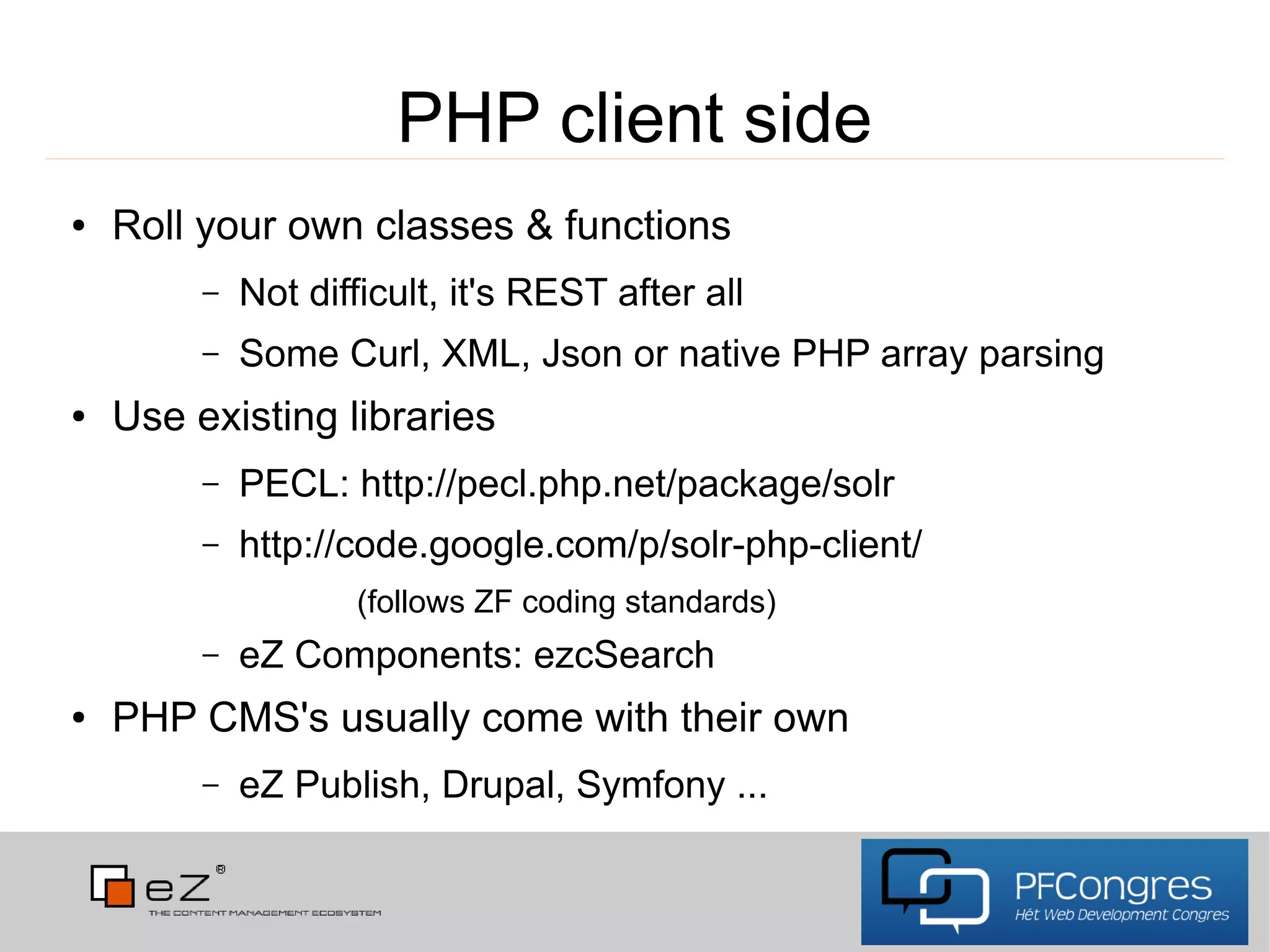 PHP client side

• Roll your own classes & functions
– Not difficult, it's REST after all
– Some Curl, XML, Json or native PHP array parsing
• Use existing libraries
– PECL: http://pecl.php.net/package/solr
– http://code.google.com/p/solr-php-client/
(follows ZF coding standards)
– eZ Components: ezcSearch
• PHP CMS's usually come with their own
– eZ Publish, Drupal, Symfony ...

eZ®
THE CONTENT MANAGEMENT ECOSYSTEM

PFCongres
Hét Web Development Congres